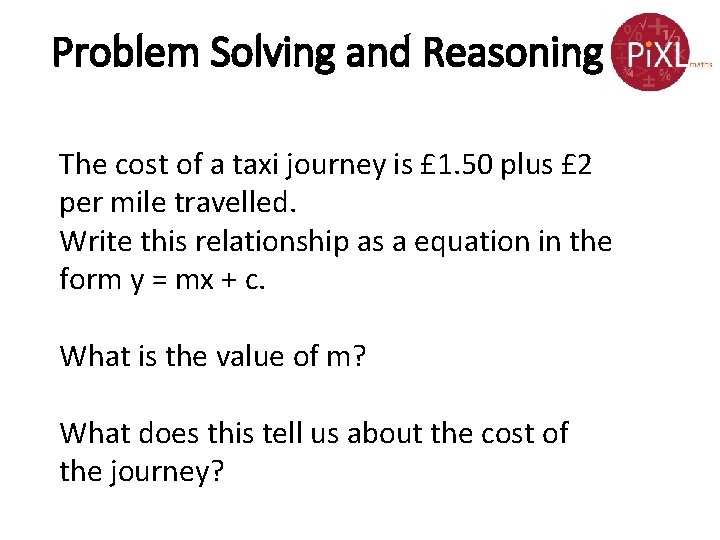 Problem Solving and Reasoning

PiXL maths

The cost of a taxi journey is £1.50 plus £2 per mile travelled.
Write this relationship as a equation in the form $y = mx + c$.

What is the value of m?

What does this tell us about the cost of the journey?